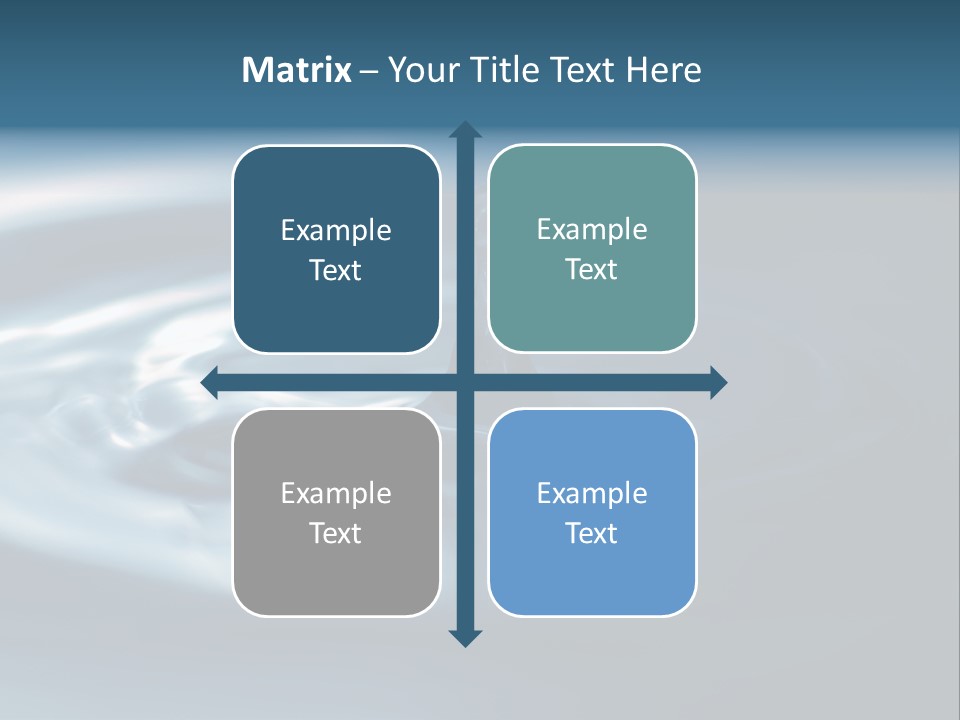 Matrix – Your Title Text Here

Example Text

Example Text

Example Text

Example Text